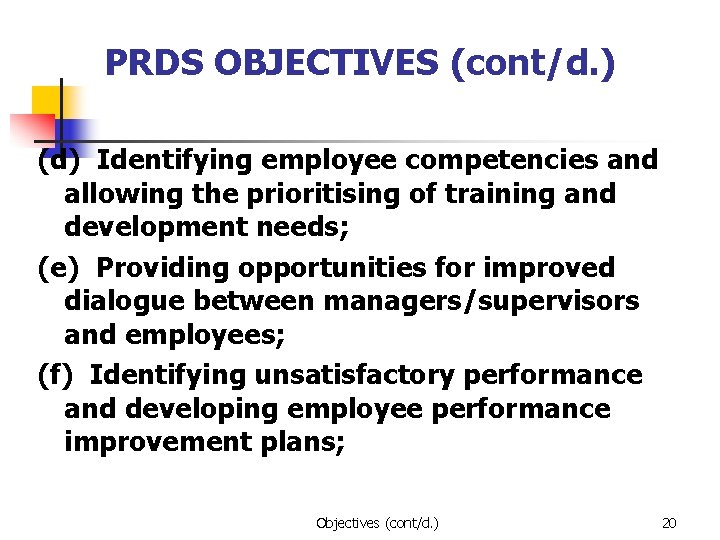 PRDS OBJECTIVES (cont/d.)

(d) Identifying employee competencies and allowing the prioritising of training and development needs;

(e) Providing opportunities for improved dialogue between managers/supervisors and employees;

(f) Identifying unsatisfactory performance and developing employee performance improvement plans;

Objectives (cont/d.)

20